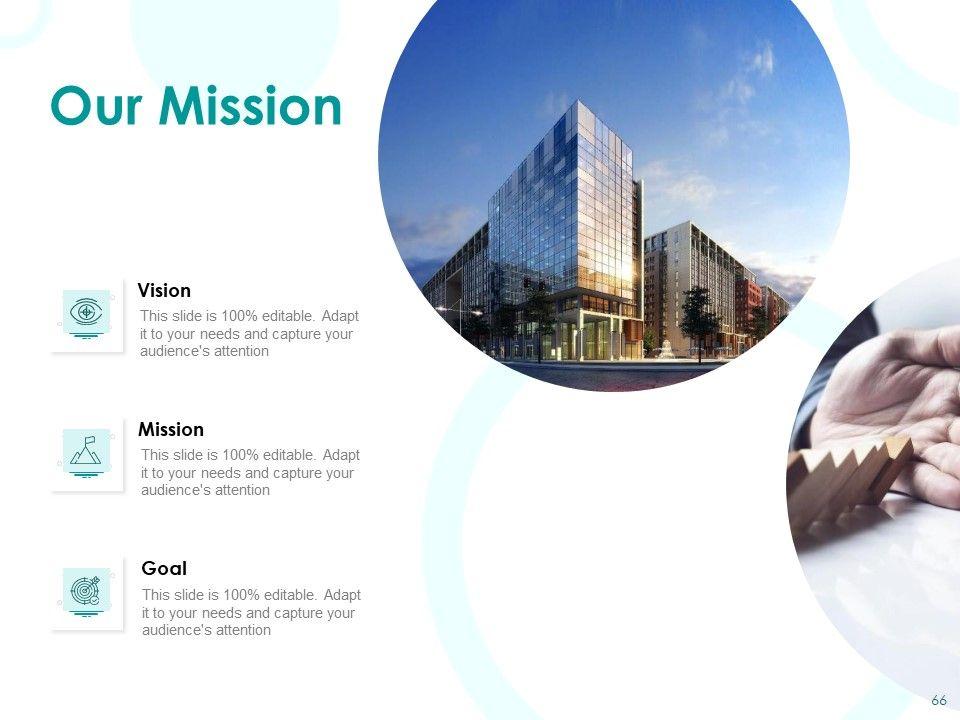 Our Mission

Vision
This slide is 100% editable. Adapt it to your needs and capture your audience's attention

Mission
This slide is 100% editable. Adapt it to your needs and capture your audience's attention

Goal
This slide is 100% editable. Adapt it to your needs and capture your audience's attention

66